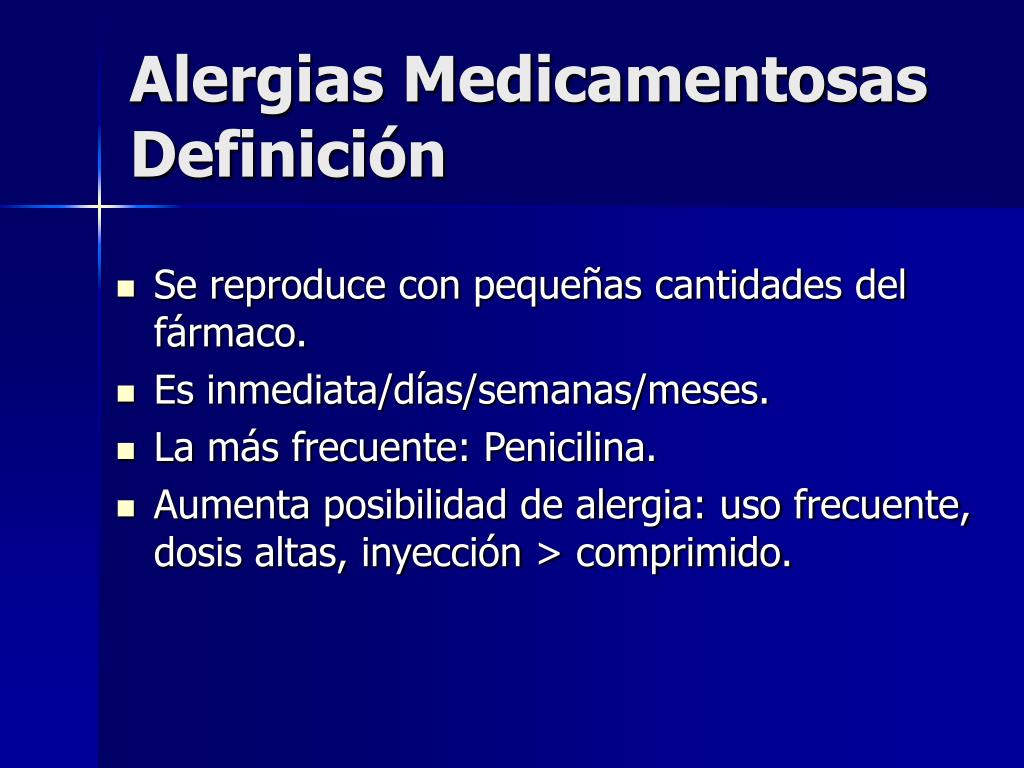 Alergias Medicamentosas
Definición

- Se reproduce con pequeñas cantidades del fármaco.
- Es inmediata/días/semanas/meses.
- La más frecuente: Penicilina.
- Aumenta posibilidad de alergia: uso frecuente, dosis altas, inyección > comprimido.